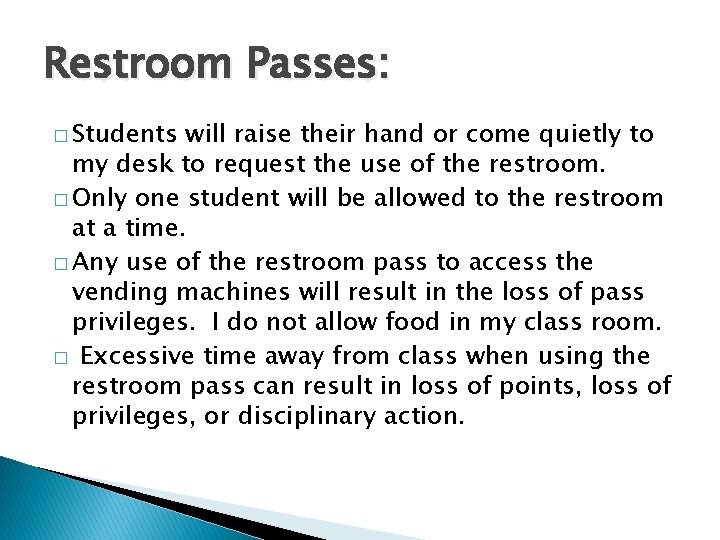 Restroom Passes:

□ Students will raise their hand or come quietly to my desk to request the use of the restroom.

□ Only one student will be allowed to the restroom at a time.

□ Any use of the restroom pass to access the vending machines will result in the loss of pass privileges. I do not allow food in my class room.

□ Excessive time away from class when using the restroom pass can result in loss of points, loss of privileges, or disciplinary action.